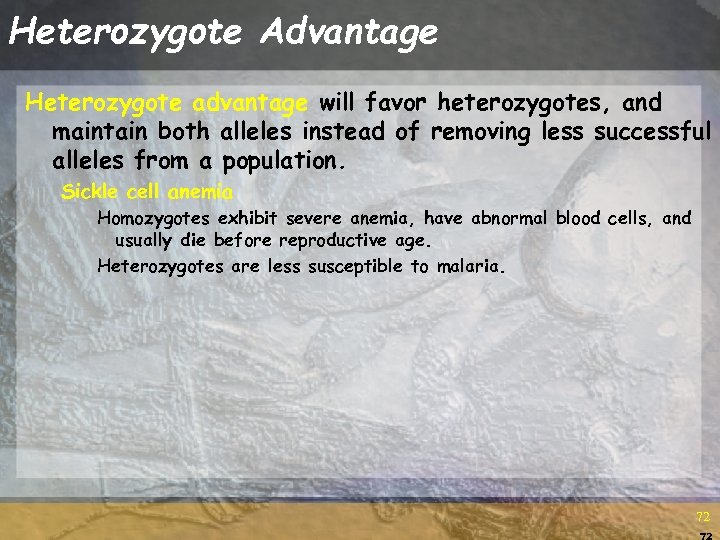 Heterozygote Advantage

Heterozygote advantage will favor heterozygotes, and maintain both alleles instead of removing less successful alleles from a population.

Sickle cell anemia

Homozygotes exhibit severe anemia, have abnormal blood cells, and usually die before reproductive age.

Heterozygotes are less susceptible to malaria.

72

72